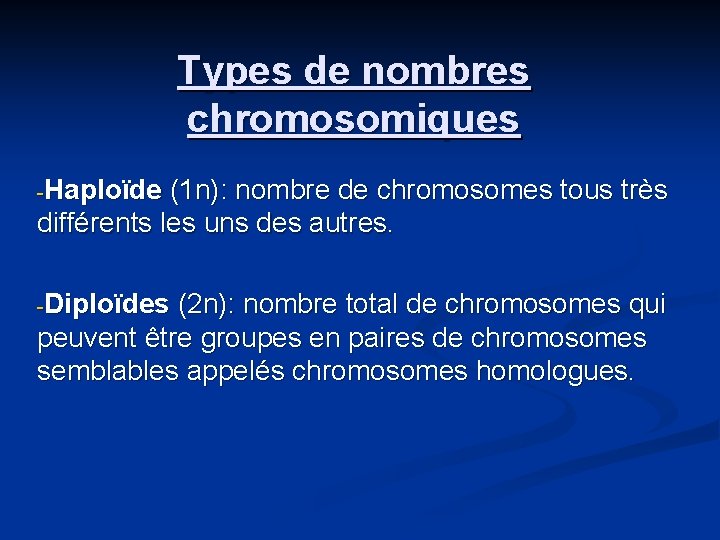 Types de nombres chromosomiques

-Haploïde (1n): nombre de chromosomes tous très différents les uns des autres.

-Diploïdes (2n): nombre total de chromosomes qui peuvent être groupes en paires de chromosomes semblables appelés chromosomes homologues.